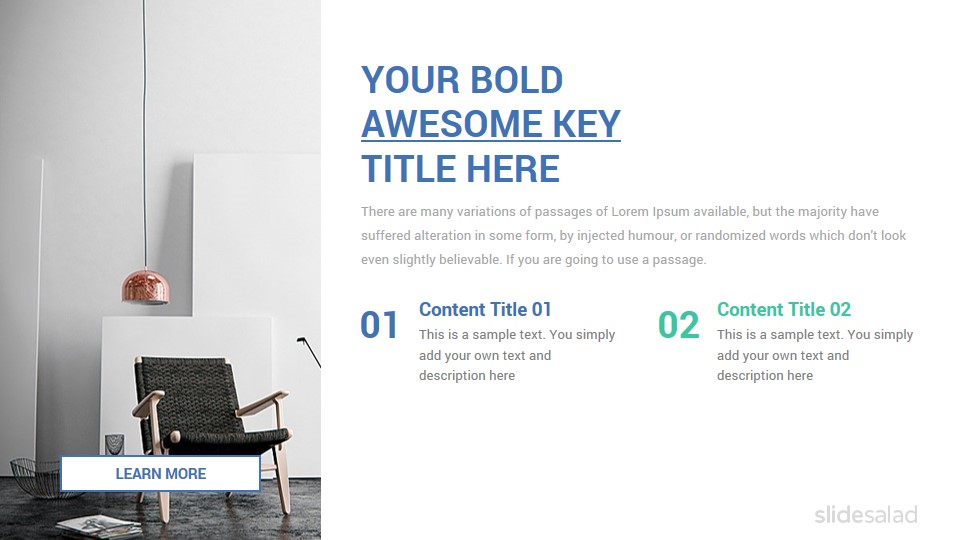 YOUR BOLD AWESOME KEY TITLE HERE

There are many variations of passages of Lorem Ipsum available, but the majority have suffered alteration in some form, by injected humour, or randomized words which don't look even slightly believable. If you are going to use a passage.

01

Content Title 01

This is a sample text. You simply add your own text and description here

02

Content Title 02

This is a sample text. You simply add your own text and description here

LEARN MORE

slidesalad